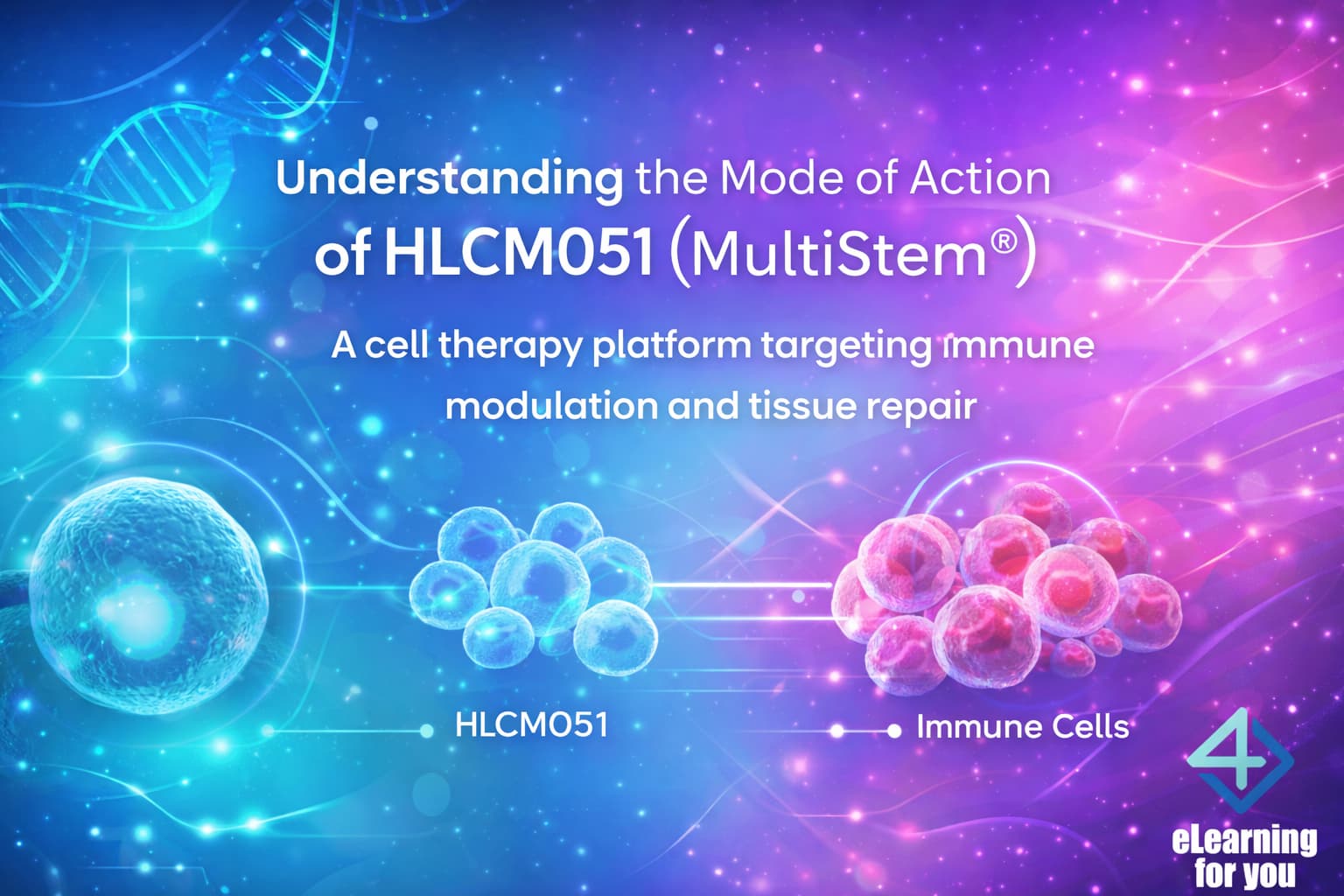 Understanding the Mode of Action of HLCM051 (MultiStem®)

A cell therapy platform targeting immune modulation and tissue repair

HLCM051

Immune Cells

4

eLearning for you